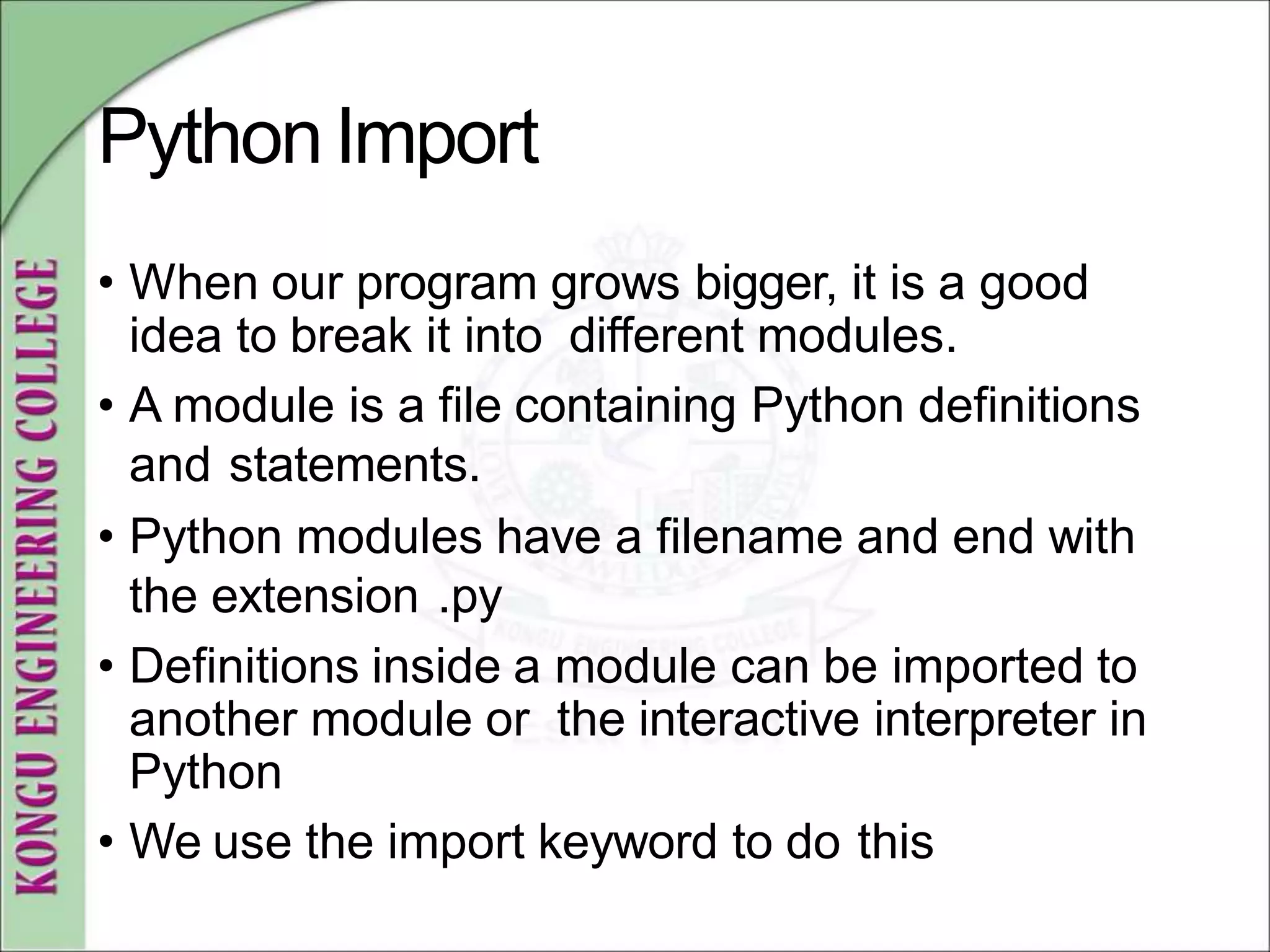 KONGU ENGINEERING COLLEGE

Python Import

• When our program grows bigger, it is a good idea to break it into different modules.

• A module is a file containing Python definitions and statements.

• Python modules have a filename and end with the extension .py

• Definitions inside a module can be imported to another module or the interactive interpreter in Python

• We use the import keyword to do this

KONGU ENGINEERING COLLEGE